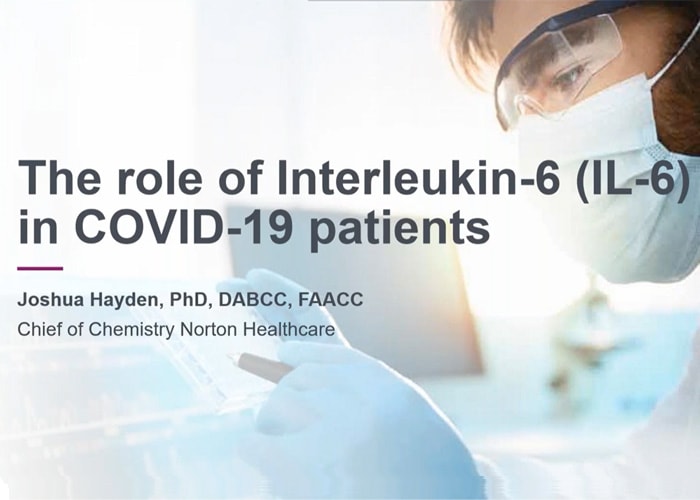 The role of Interleukin-6 (IL-6) in COVID-19 patients

Joshua Hayden, PhD, DABCC, FAACC
Chief of Chemistry Norton Healthcare